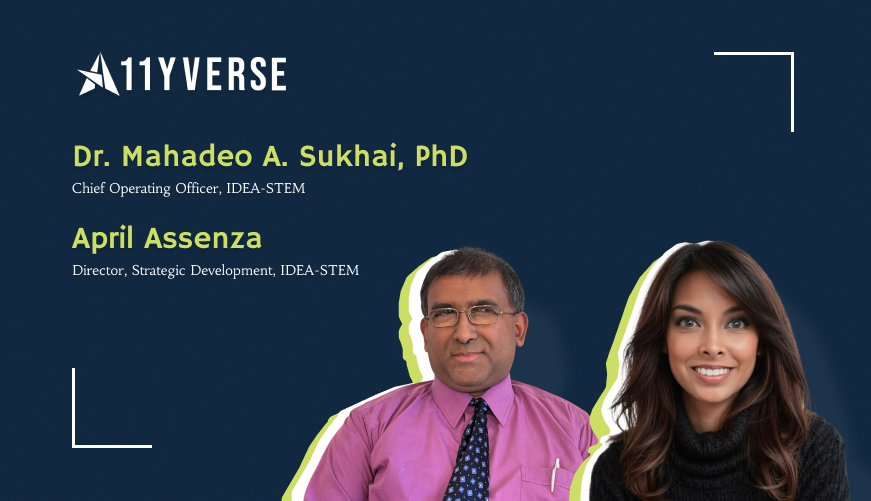 A11YVERSE

Dr. Mahadeo A. Sukhai, PhD
Chief Operating Officer, IDEA-STEM

April Assenza
Director, Strategic Development, IDEA-STEM